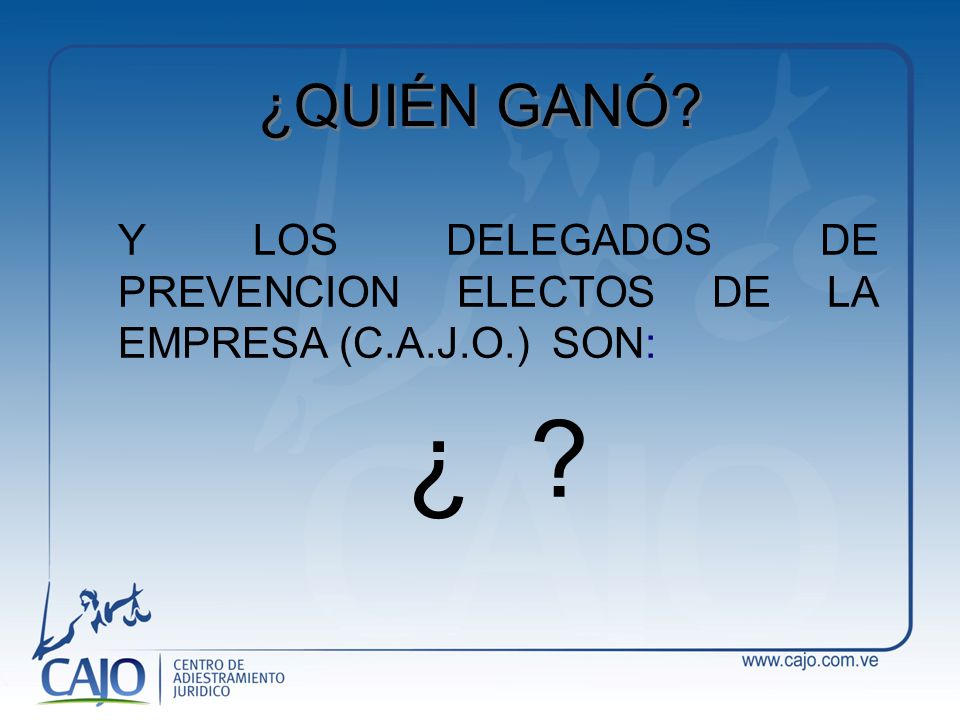 ¿QUIÉN GANÓ?

Y LOS DELEGADOS DE PREVENCION ELECTOS DE LA EMPRESA (C.A.J.O.) SON:

¿ ?

CAJO CENTRO DE ADIESTRAMIENTO JURIDICO

www.cajo.com.ve